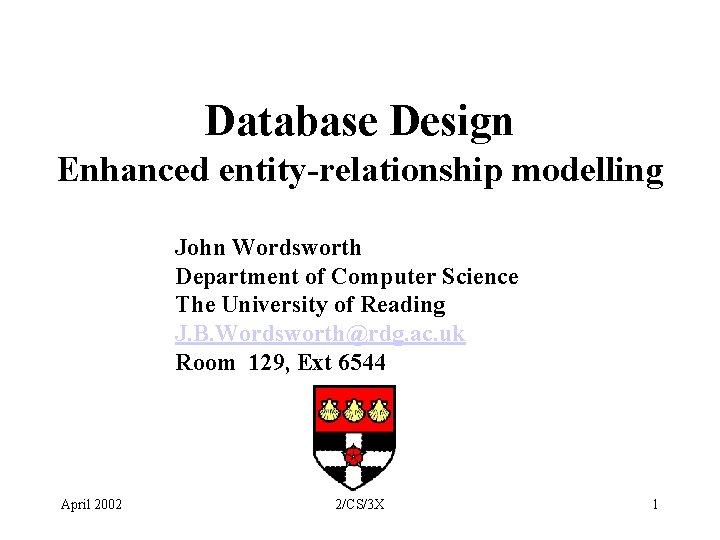 Database Design
Enhanced entity-relationship modelling

John Wordsworth
Department of Computer Science
The University of Reading
J.B.Wordsworth@rdg.ac.uk
Room 129, Ext 6544

April 2002 2/CS/3X 1